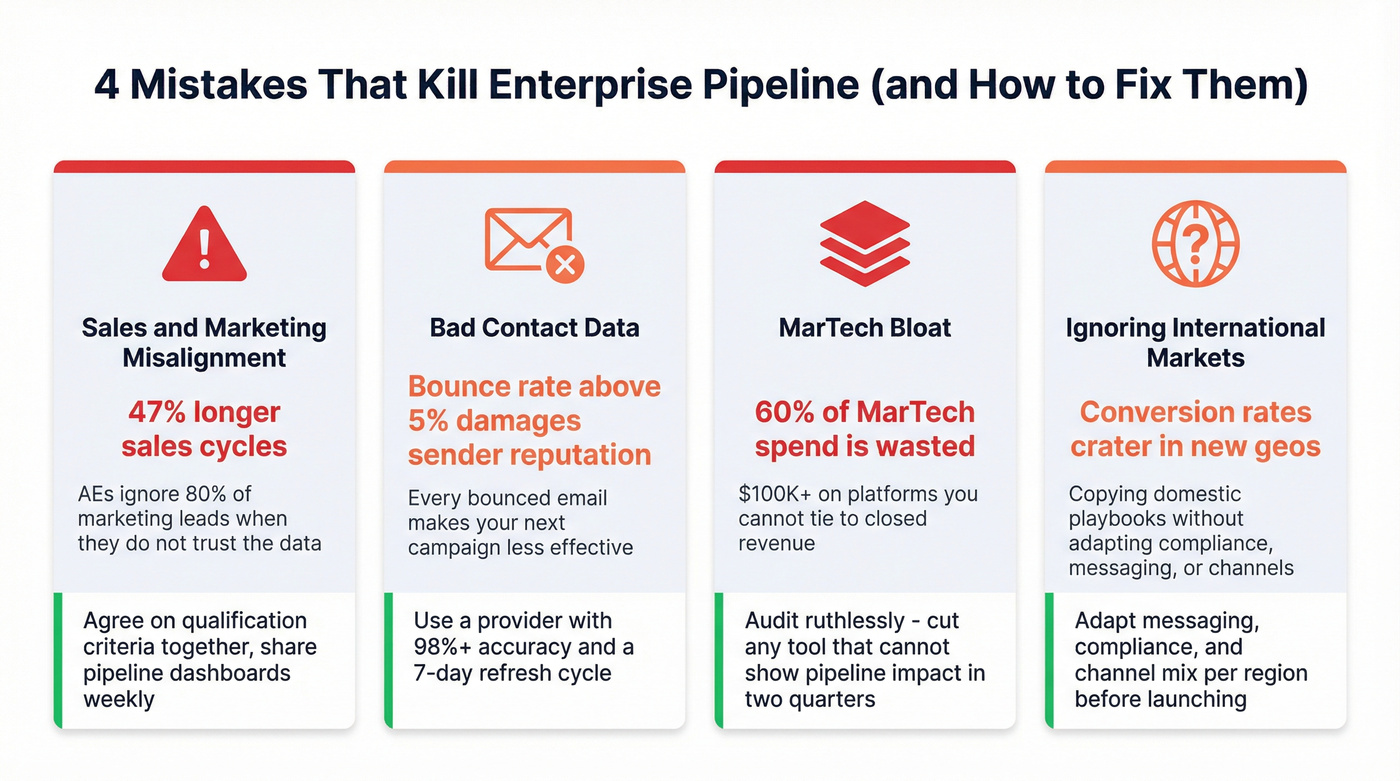 4 Mistakes That Kill Enterprise Pipeline (and How to Fix Them)

Sales and Marketing Misalignment

47% longer sales cycles

AEs ignore 80% of marketing leads when they do not trust the data

Agree on qualification criteria together, share pipeline dashboards weekly

Bad Contact Data

Bounce rate above 5% damages sender reputation

Every bounced email makes your next campaign less effective

Use a provider with 98%+ accuracy and a 7-day refresh cycle

MarTech Bloat

60% of MarTech spend is wasted

$100K+ on platforms you cannot tie to closed revenue

Audit ruthlessly - cut any tool that cannot show pipeline impact in two quarters

Ignoring International Markets

Conversion rates crater in new geos

Copying domestic playbooks without adapting compliance, messaging, or channels

Adapt messaging, compliance, and channel mix per region before launching